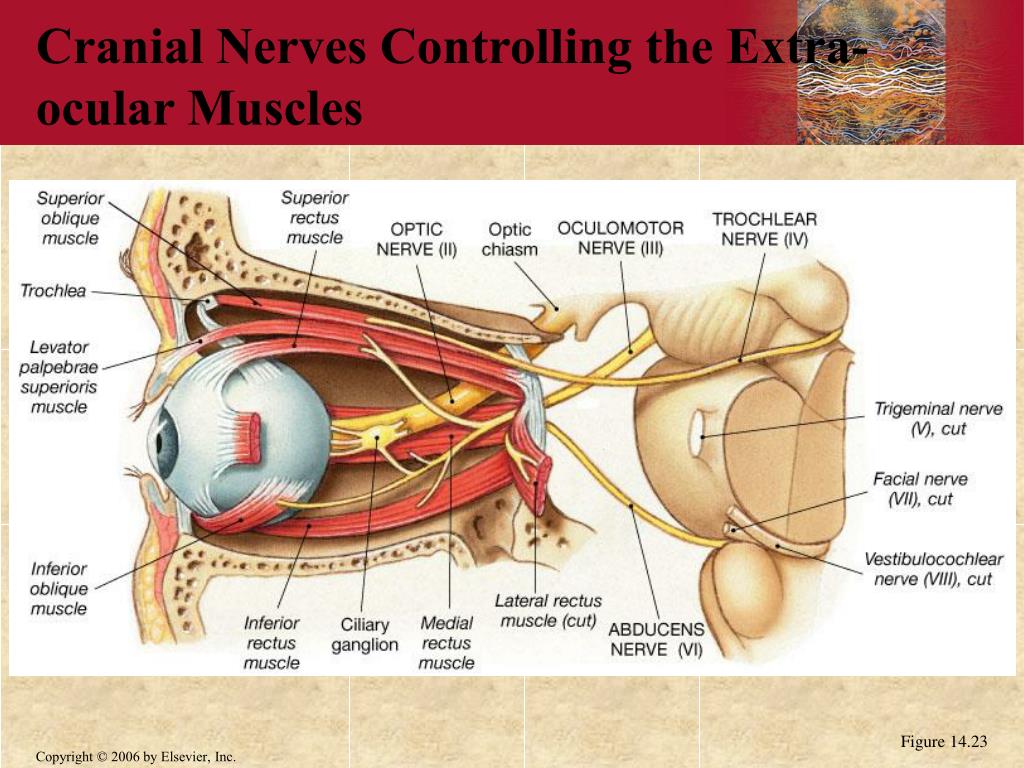 Cranial Nerves Controlling the Extra-ocular Muscles

Superior oblique muscle

Superior rectus muscle

OPTIC NERVE (II)

Optic chiasm

OCULOMOTOR NERVE (III)

TROCHLEAR NERVE (IV)

Trochlea

Levator palpebrae superioris muscle

Trigeminal nerve (V), cut

Facial nerve (VII), cut

Vestibulocochlear nerve (VIII), cut

Inferior oblique muscle

Inferior rectus muscle

Ciliary ganglion

Medial rectus muscle

Lateral rectus muscle (cut)

ABDUCENS NERVE (VI)

Figure 14.23

Copyright © 2006 by Elsevier, Inc.